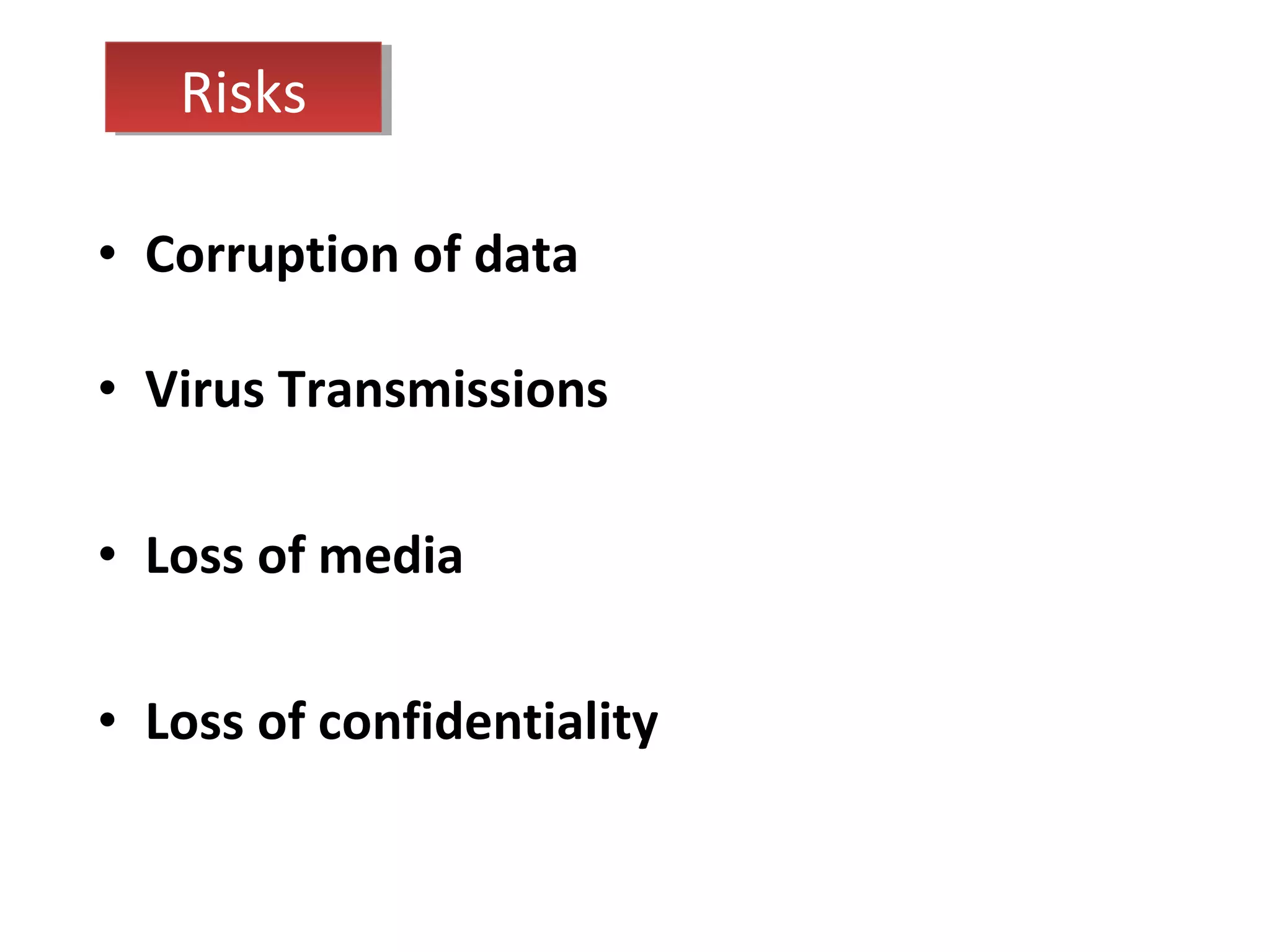 Risks

• Corruption of data

• Virus Transmissions

• Loss of media

• Loss of confidentiality